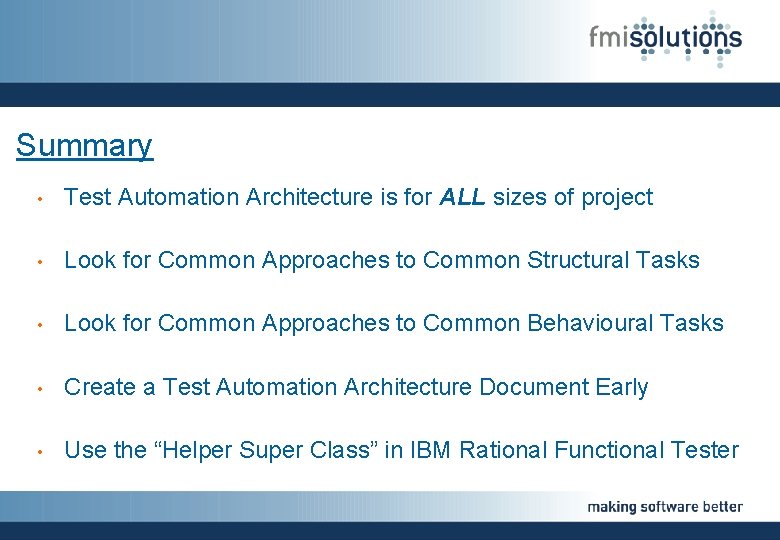 fmisolutions

Summary

• Test Automation Architecture is for ALL sizes of project

• Look for Common Approaches to Common Structural Tasks

• Look for Common Approaches to Common Behavioural Tasks

• Create a Test Automation Architecture Document Early

• Use the “Helper Super Class” in IBM Rational Functional Tester

making software better